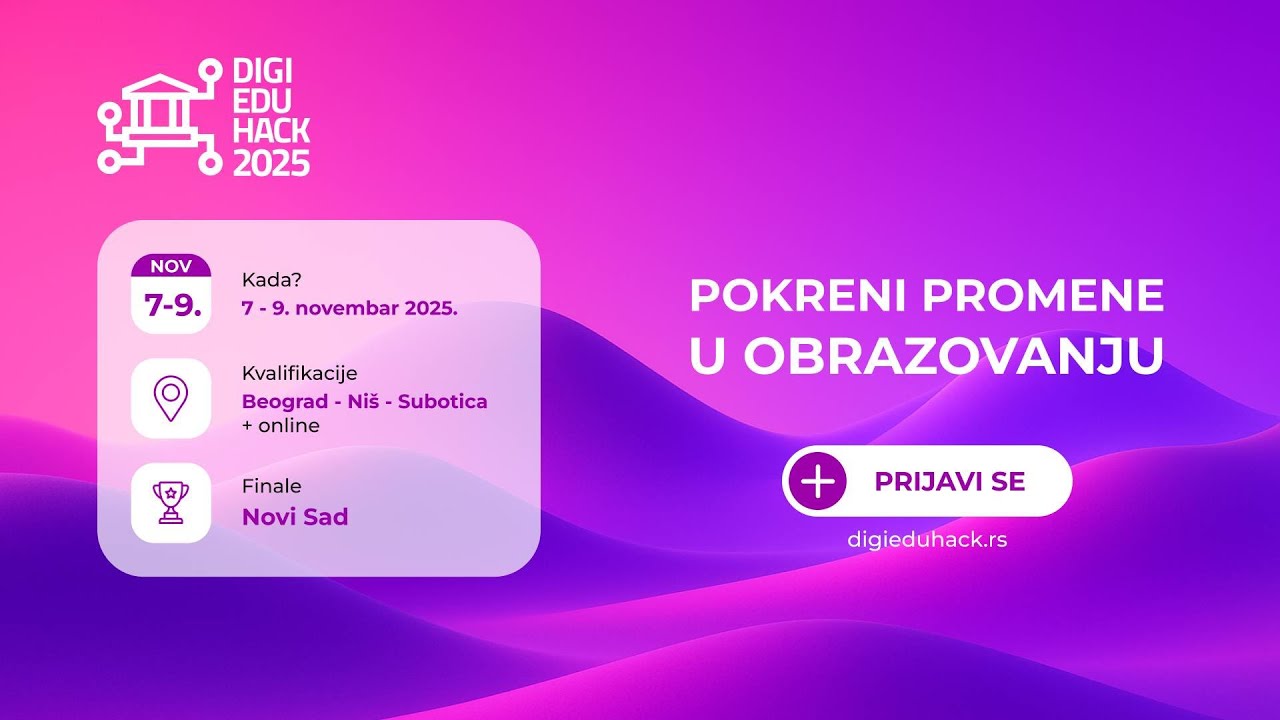 DIGI
EDU
HACK
2025

NOV
7-9.

Kada?
7 - 9. novembar 2025.

Kvalifikacije
Beograd - Niš - Subotica
+ online

Finale
Novi Sad

POKRENI PROMENE
U OBRAZOVANJU

PRIJAVI SE

digieduhack.rs